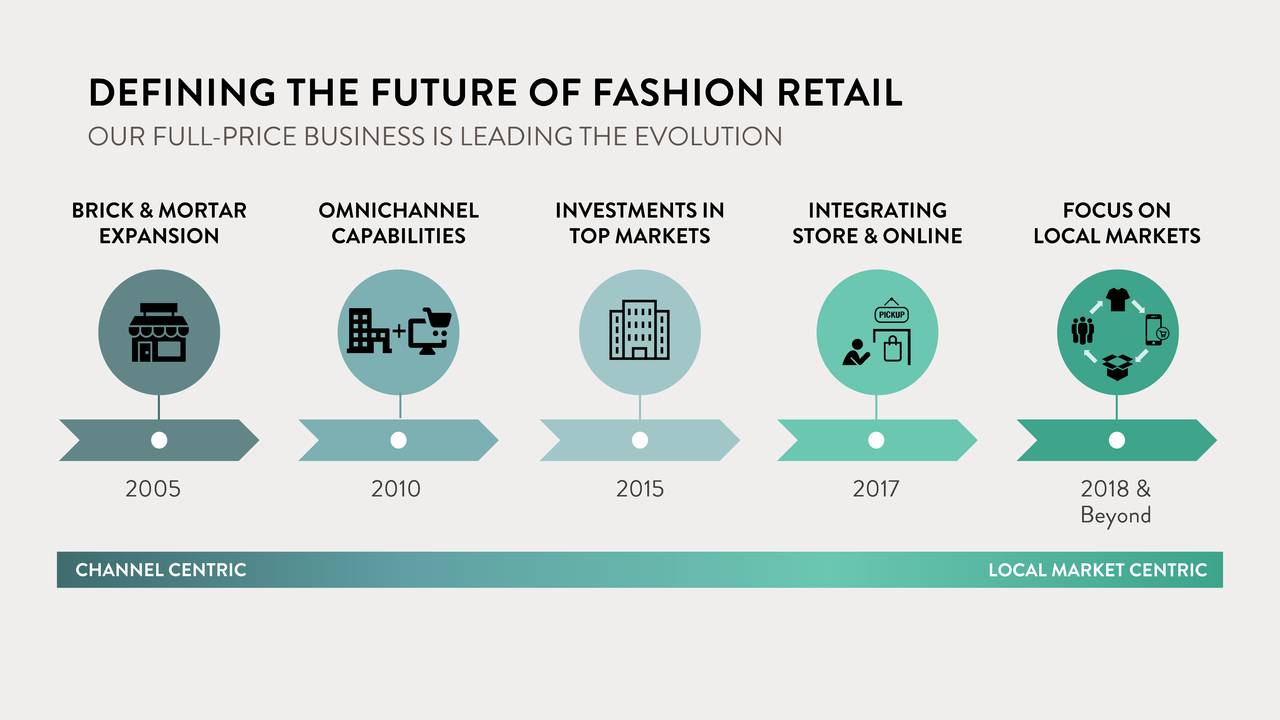 DEFINING THE FUTURE OF FASHION RETAIL
OUR FULL-PRICE BUSINESS IS LEADING THE EVOLUTION

BRICK & MORTAR EXPANSION

OMNICHANNEL CAPABILITIES

INVESTMENTS IN TOP MARKETS

INTEGRATING STORE & ONLINE

FOCUS ON LOCAL MARKETS

PICKUP

2005

2010

2015

2017

2018 & Beyond

CHANNEL CENTRIC

LOCAL MARKET CENTRIC